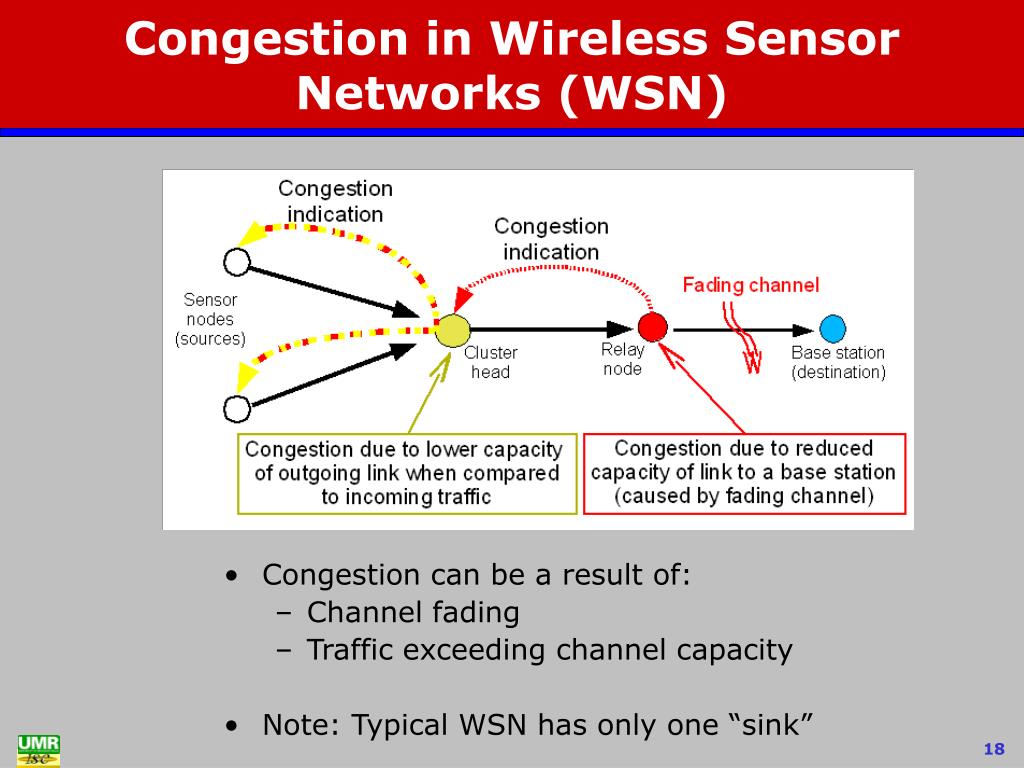 Congestion in Wireless Sensor Networks (WSN)

Congestion indication

Congestion indication

Fading channel

Sensor nodes (sources)

Cluster head

Relay node

Base station (destination)

Congestion due to lower capacity of outgoing link when compared to incoming traffic

Congestion due to reduced capacity of link to a base station (caused by fading channel)

• Congestion can be a result of:
 – Channel fading
 – Traffic exceeding channel capacity

• Note: Typical WSN has only one “sink”

UMR ISC

18